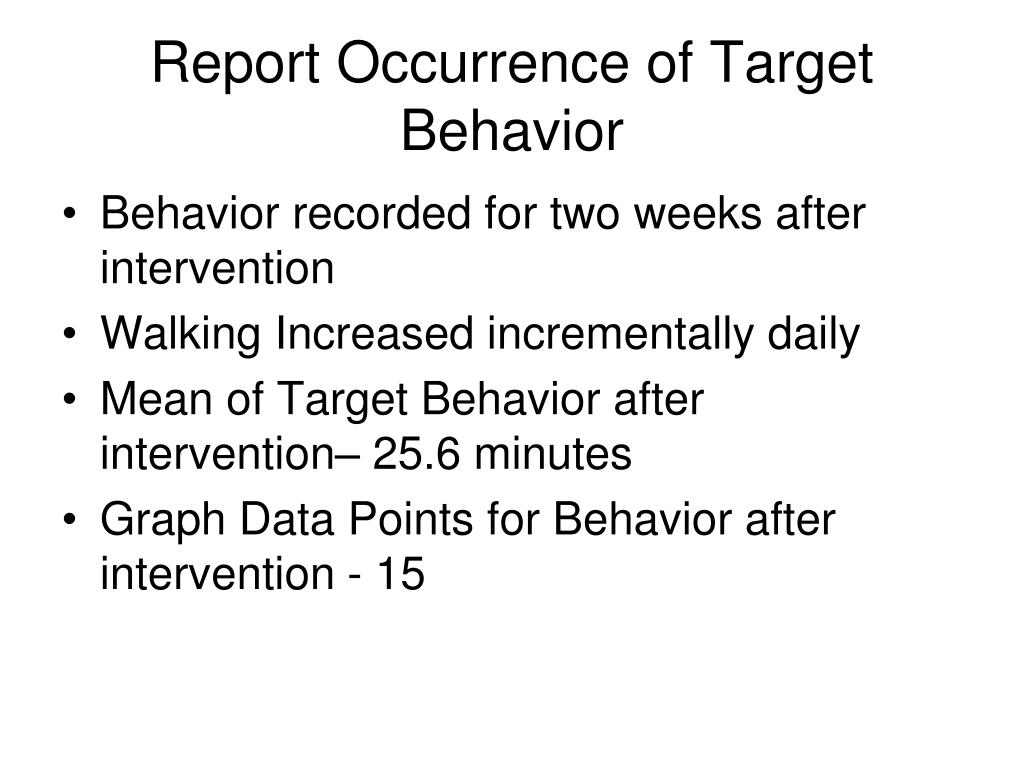 Report Occurrence of Target Behavior

• Behavior recorded for two weeks after intervention
• Walking Increased incrementally daily
• Mean of Target Behavior after intervention– 25.6 minutes
• Graph Data Points for Behavior after intervention - 15